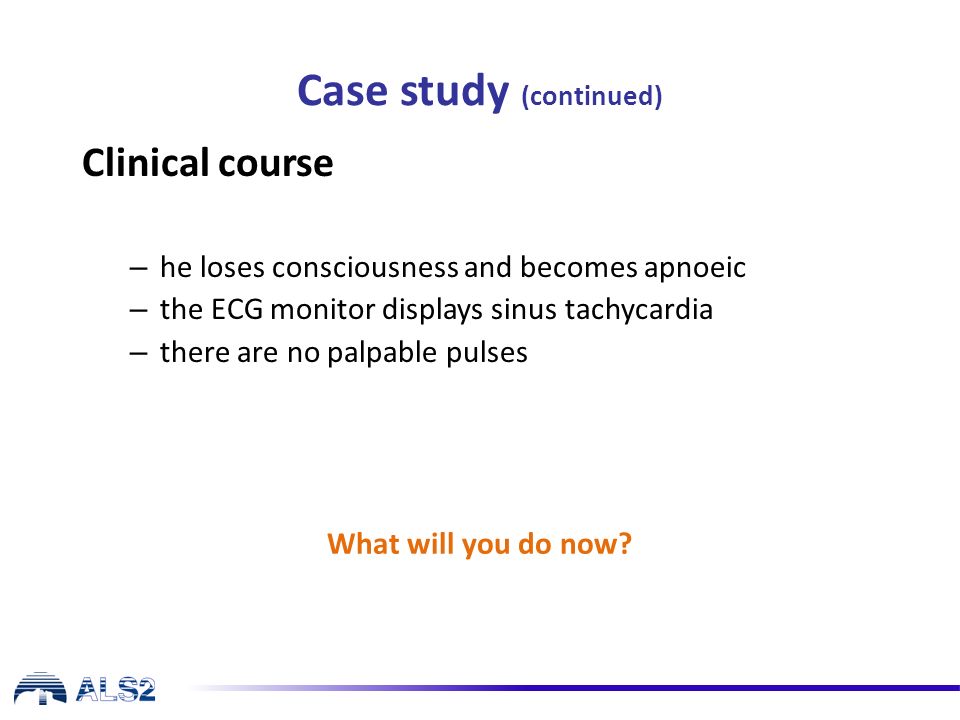 Case study (continued)

Clinical course

– he loses consciousness and becomes apnoeic
– the ECG monitor displays sinus tachycardia
– there are no palpable pulses

What will you do now?

ALS2